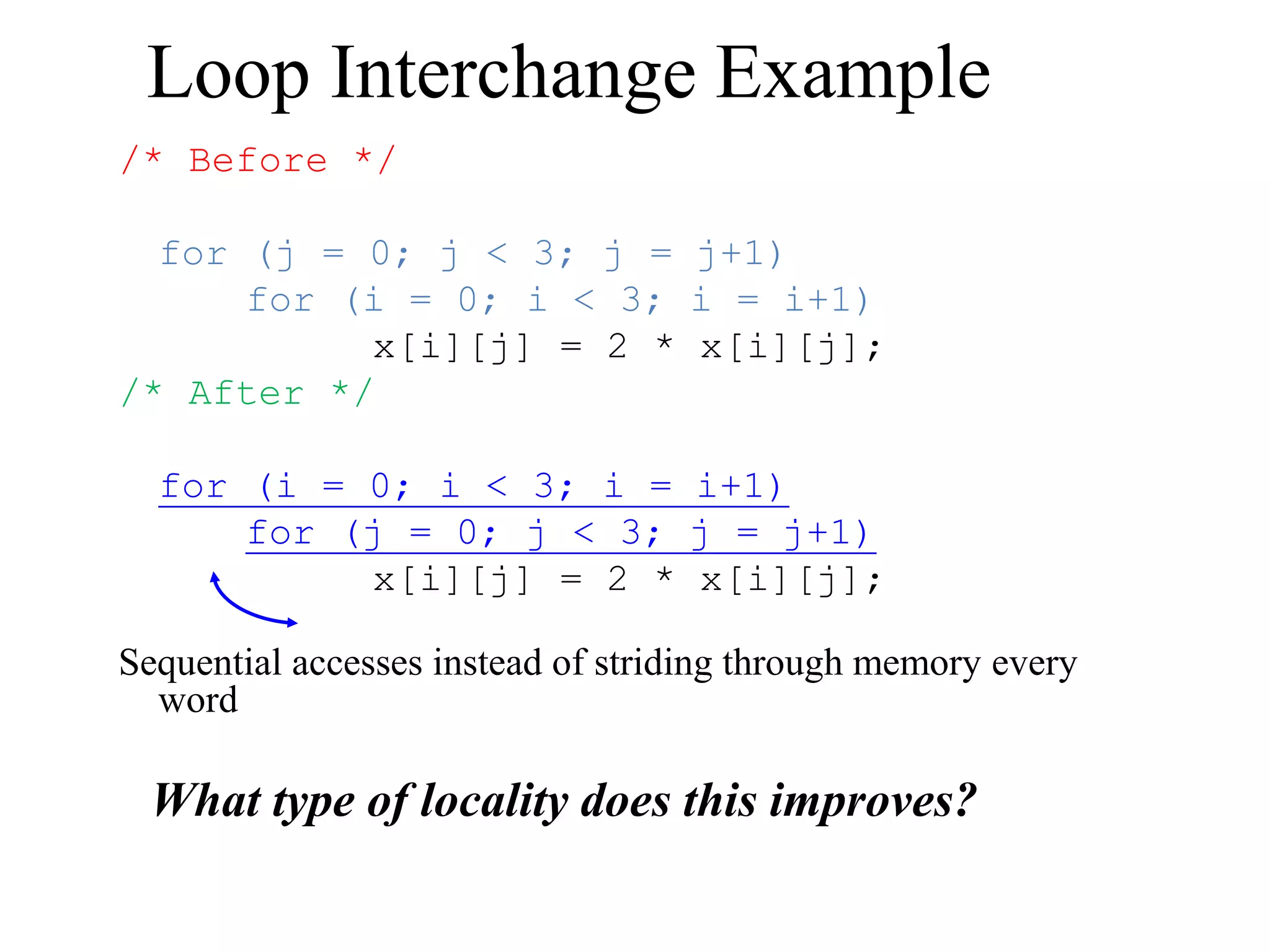 Loop Interchange Example

/* Before */

for (j = 0; j < 3; j = j+1)
for (i = 0; i < 3; i = i+1)
x[i][j] = 2 * x[i][j];

/* After */

for (i = 0; i < 3; i = i+1)
for (j = 0; j < 3; j = j+1)
x[i][j] = 2 * x[i][j];

Sequential accesses instead of striding through memory every word

What type of locality does this improves?